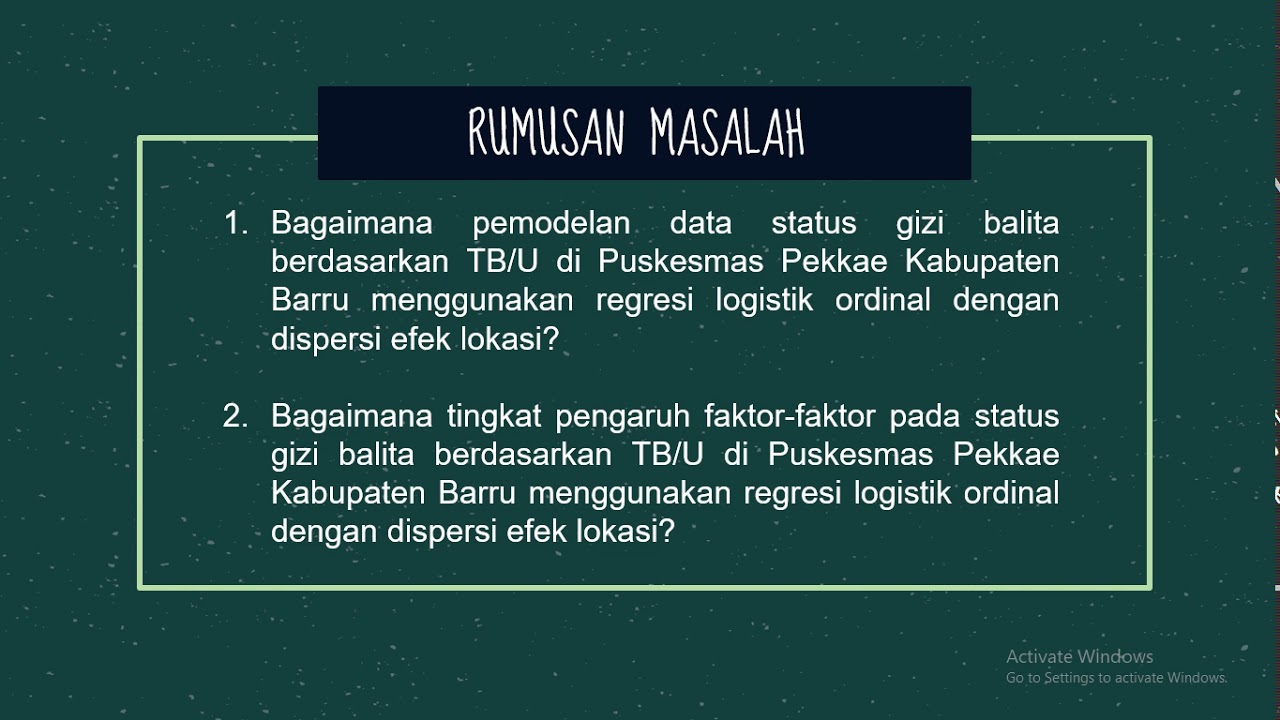 RUMUSAN MASALAH

1. Bagaimana pemodelan data status gizi balita berdasarkan TB/U di Puskesmas Pekkae Kabupaten Barru menggunakan regresi logistik ordinal dengan dispersi efek lokasi?

2. Bagaimana tingkat pengaruh faktor-faktor pada status gizi balita berdasarkan TB/U di Puskesmas Pekkae Kabupaten Barru menggunakan regresi logistik ordinal dengan dispersi efek lokasi?

Activate Windows
Go to Settings to activate Windows.